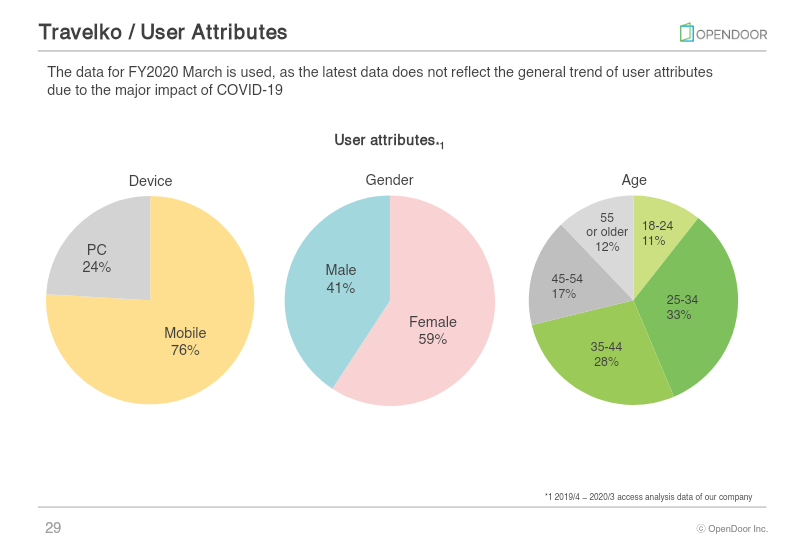 Travelko / User Attributes

OPENDOOR

The data for FY2020 March is used, as the latest data does not reflect the general trend of user attributes due to the major impact of COVID-19

User attributes$_{*1}$

Device

PC
24%

Mobile
76%

Gender

Male
41%

Female
59%

Age

55
or older
12%

18-24
11%

45-54
17%

25-34
33%

35-44
28%

*1 2019/4 – 2020/3 access analysis data of our company

29

© OpenDoor Inc.